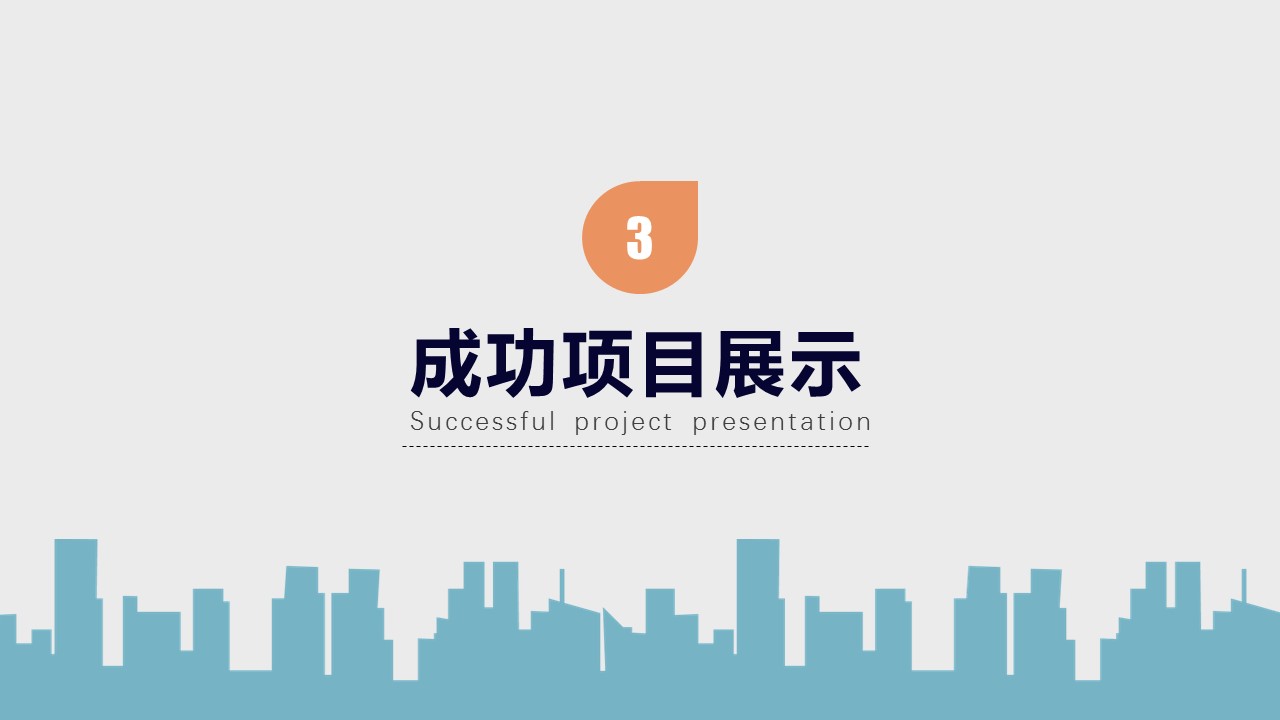 3

成功项目展示

Successful project presentation